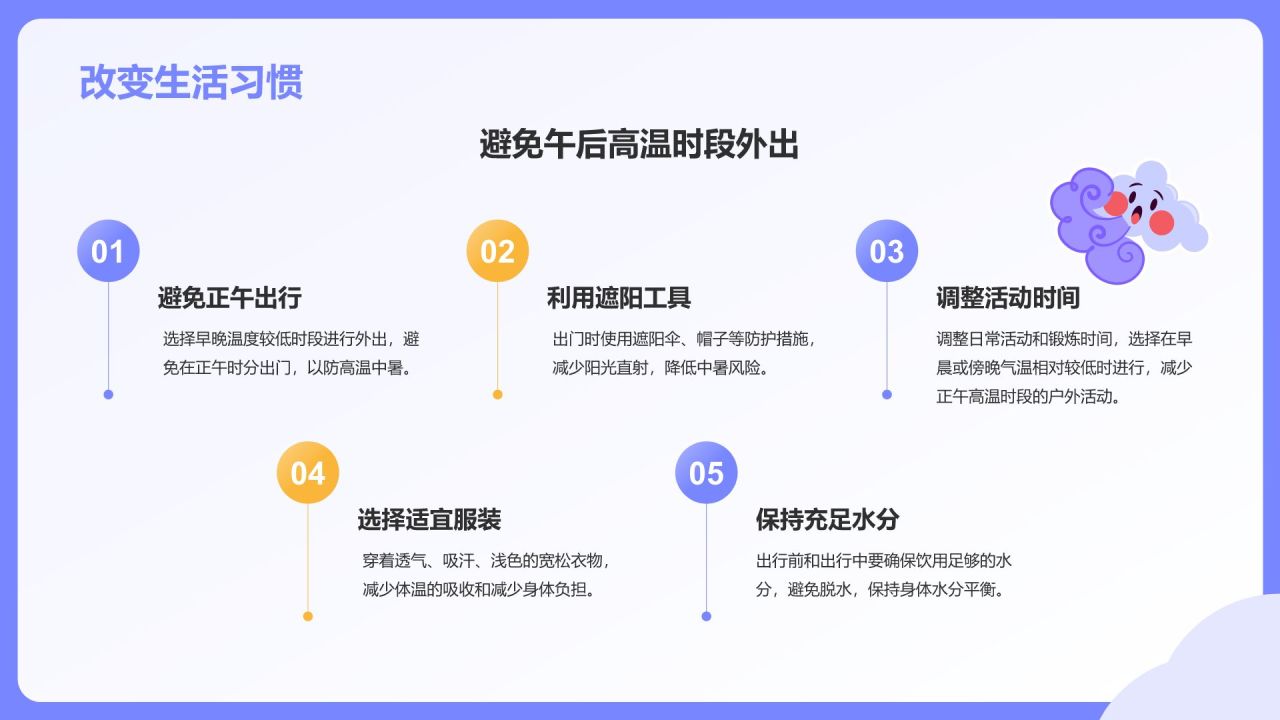 改变生活习惯

避免午后高温时段外出

01

避免正午出行

选择早晚温度较低时段进行外出，避免在正午时分出门，以防高温中暑。

02

利用遮阳工具

出门时使用遮阳伞、帽子等防护措施，减少阳光直射，降低中暑风险。

03

调整活动时间

调整日常活动和锻炼时间，选择在早晨或傍晚气温相对较低时进行，减少正午高温时段的户外活动。

04

选择适宜服装

穿着透气、吸汗、浅色的宽松衣物，减少体温的吸收和减少身体负担。

05

保持充足水分

出行前和出行中要确保饮用足够的水分，避免脱水，保持身体水分平衡。